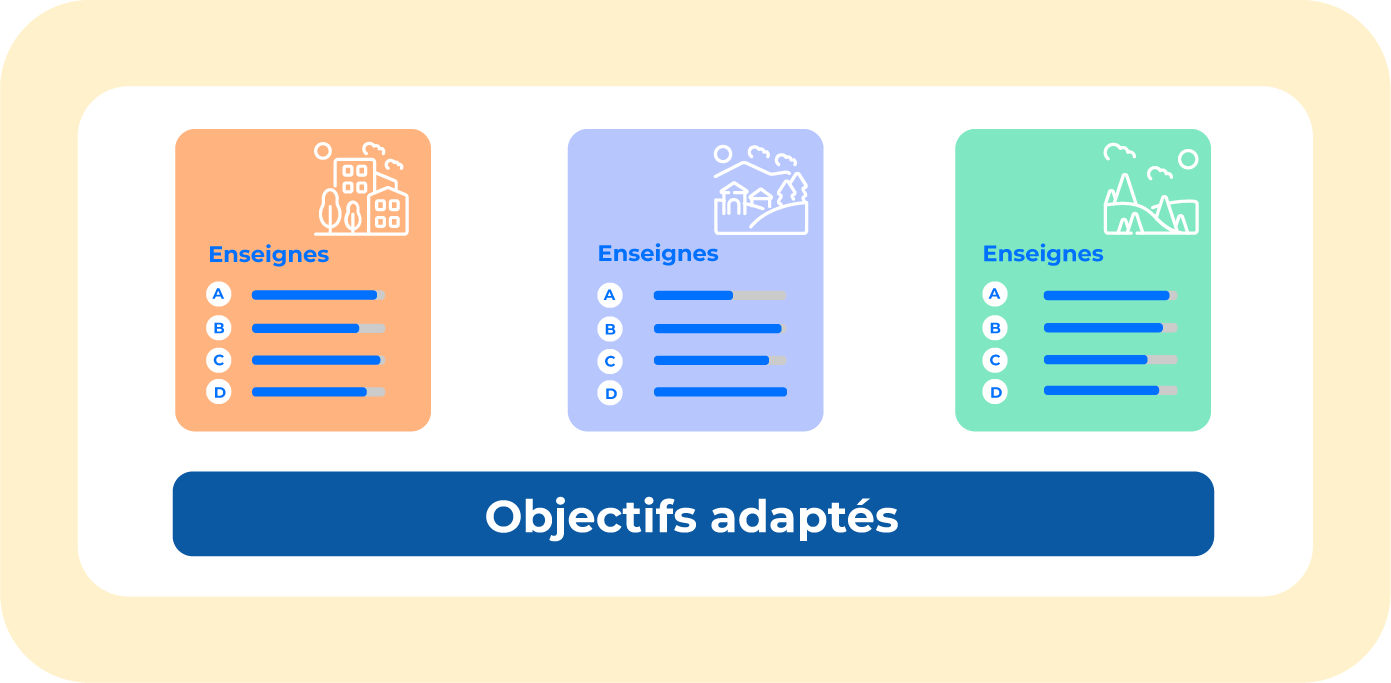 Enseignes
A
B
C
D

Enseignes
A
B
C
D

Enseignes
A
B
C
D

Objectifs adaptés